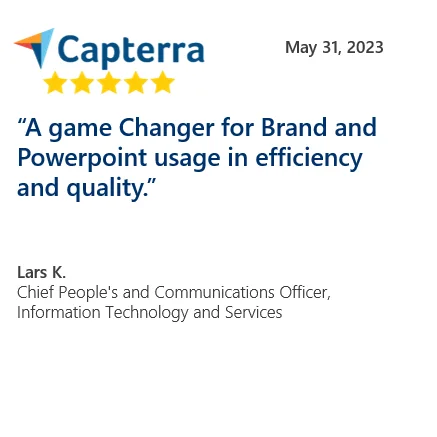 Capterra

May 31, 2023

“A game Changer for Brand and Powerpoint usage in efficiency and quality.”

Lars K.
Chief People's and Communications Officer, Information Technology and Services